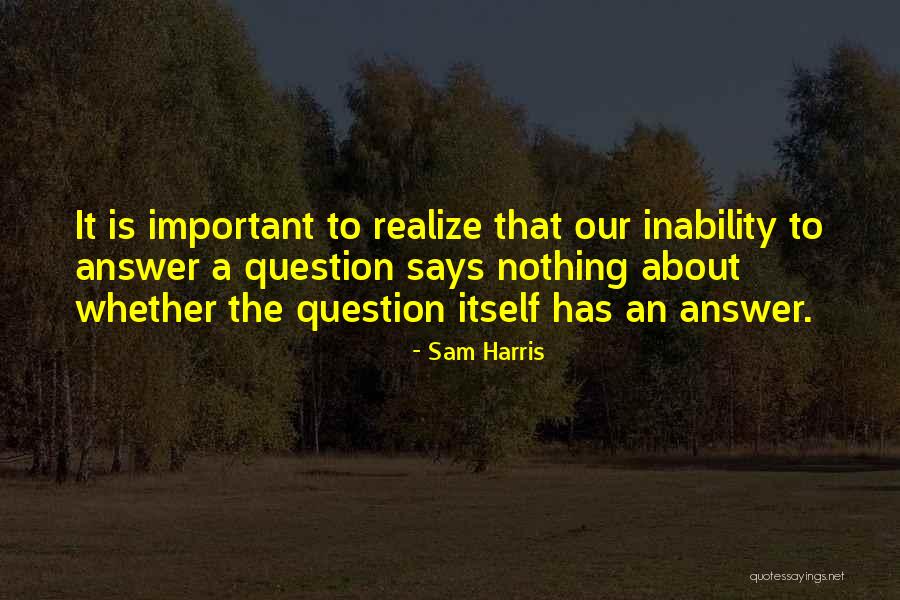 It is important to realize that our inability to answer a question says nothing about whether the question itself has an answer.

- Sam Harris

quotessayings.net